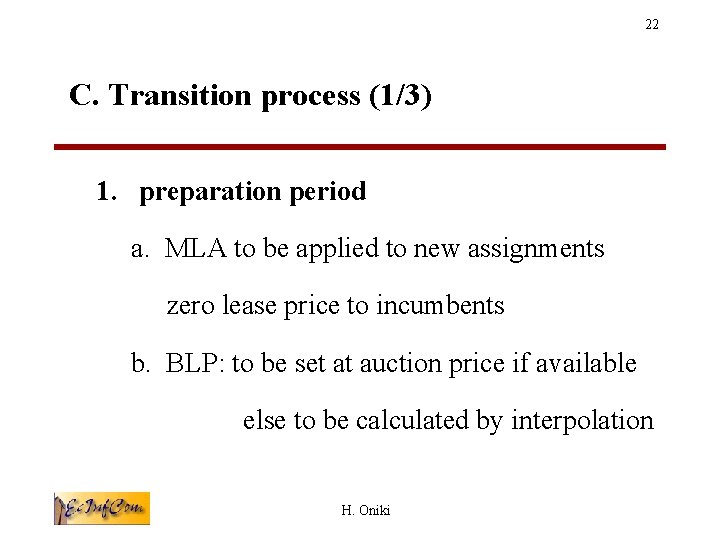 22

C. Transition process (1/3)

1. preparation period

a. MLA to be applied to new assignments

zero lease price to incumbents

b. BLP: to be set at auction price if available

else to be calculated by interpolation

EcInfCom

H. Oniki